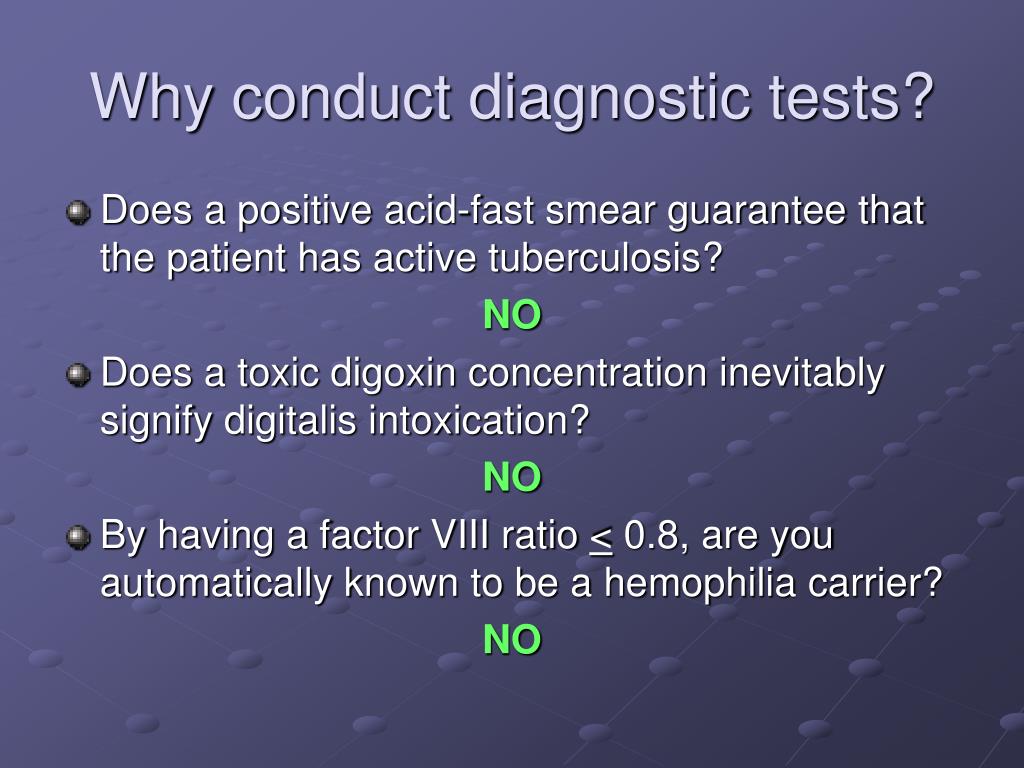 Why conduct diagnostic tests?

Does a positive acid-fast smear guarantee that the patient has active tuberculosis?

NO

Does a toxic digoxin concentration inevitably signify digitalis intoxication?

NO

By having a factor VIII ratio $\leq$ 0.8, are you automatically known to be a hemophilia carrier?

NO